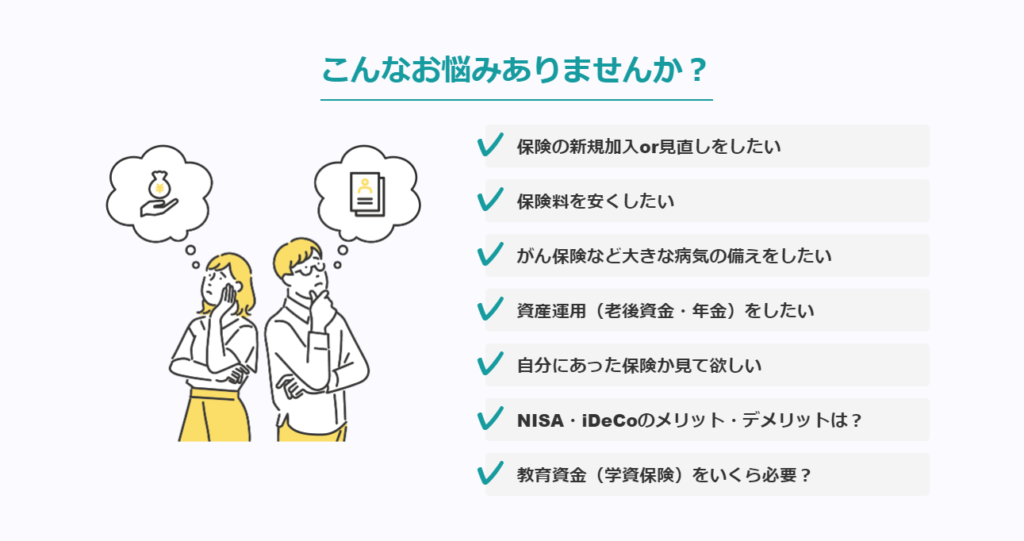 こんなお悩みありませんか？

保険の新規加入or見直しをしたい

保険料を安くしたい

がん保険など大きな病気の備えをしたい

資産運用（老後資金・年金）をしたい

自分にあった保険か見て欲しい

NISA・iDeCoのメリット・デメリットは？

教育資金（学資保険）をいくら必要？